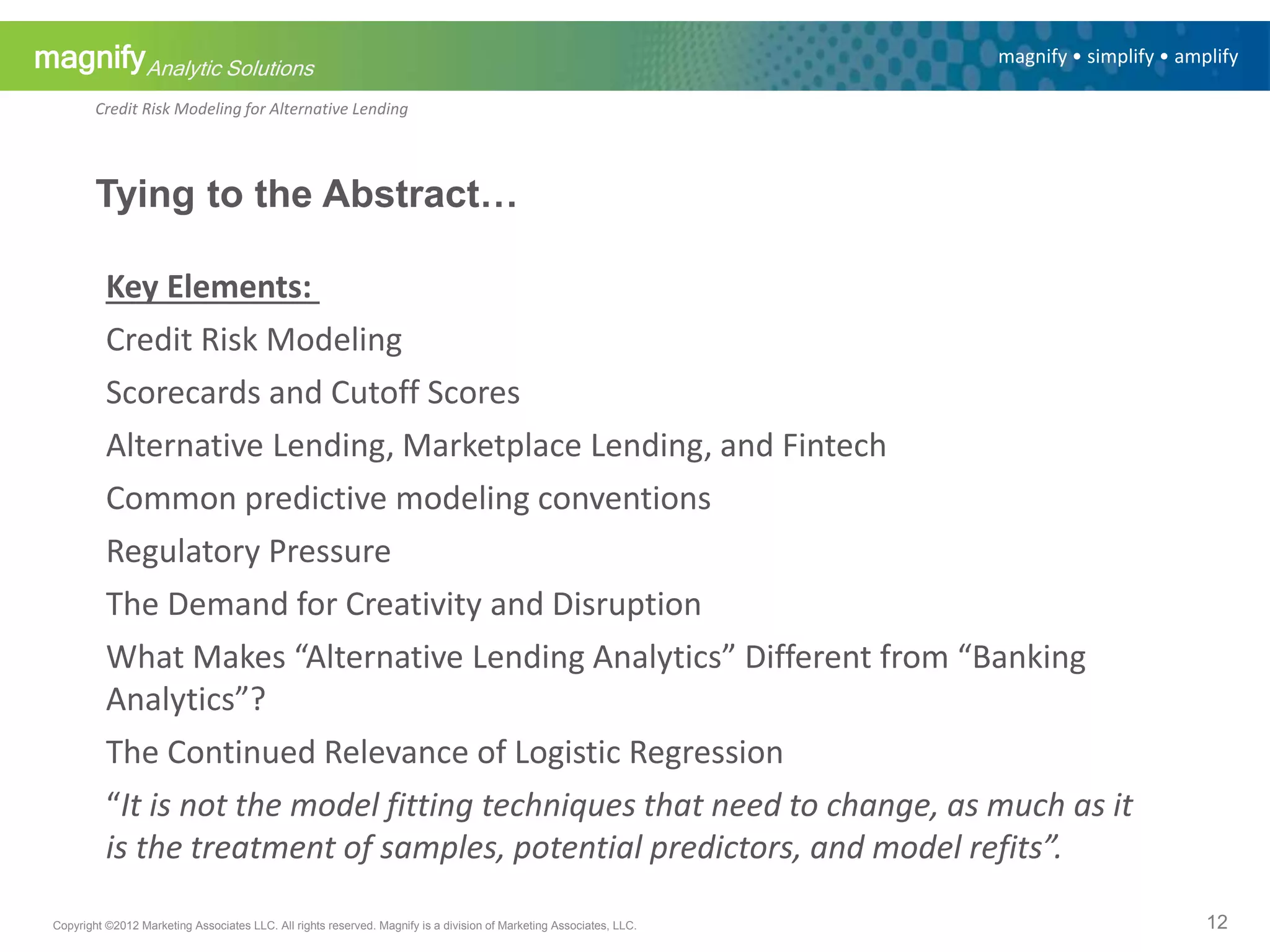 magnify Analytic Solutions

magnify • simplify • amplify

Credit Risk Modeling for Alternative Lending

Tying to the Abstract…

Key Elements:

Credit Risk Modeling

Scorecards and Cutoff Scores

Alternative Lending, Marketplace Lending, and Fintech

Common predictive modeling conventions

Regulatory Pressure

The Demand for Creativity and Disruption

What Makes “Alternative Lending Analytics” Different from “Banking Analytics”?

The Continued Relevance of Logistic Regression

“It is not the model fitting techniques that need to change, as much as it is the treatment of samples, potential predictors, and model refits”.

Copyright ©2012 Marketing Associates LLC. All rights reserved. Magnify is a division of Marketing Associates, LLC.

12